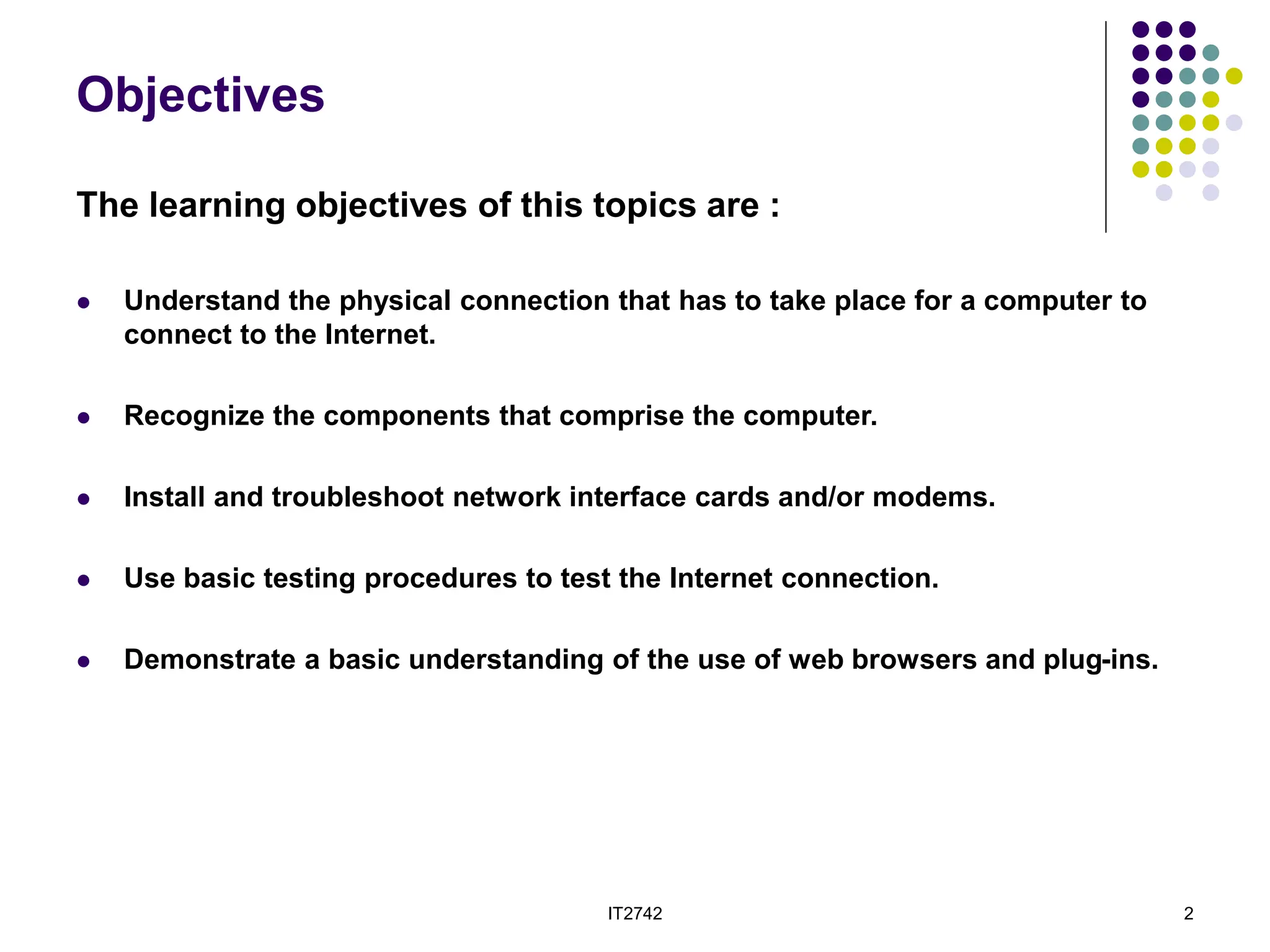 Objectives

The learning objectives of this topics are :

- Understand the physical connection that has to take place for a computer to connect to the Internet.

- Recognize the components that comprise the computer.

- Install and troubleshoot network interface cards and/or modems.

- Use basic testing procedures to test the Internet connection.

- Demonstrate a basic understanding of the use of web browsers and plug-ins.

IT2742

2